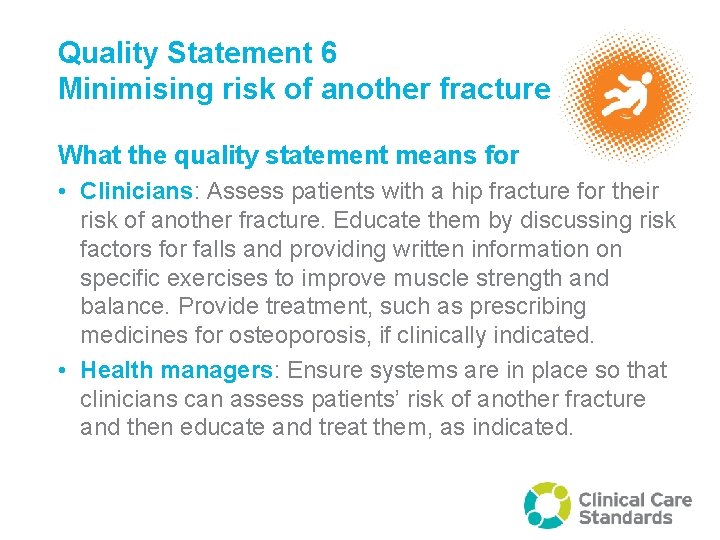 Quality Statement 6
Minimising risk of another fracture

What the quality statement means for

• Clinicians: Assess patients with a hip fracture for their risk of another fracture. Educate them by discussing risk factors for falls and providing written information on specific exercises to improve muscle strength and balance. Provide treatment, such as prescribing medicines for osteoporosis, if clinically indicated.

• Health managers: Ensure systems are in place so that clinicians can assess patients' risk of another fracture and then educate and treat them, as indicated.

Clinical Care Standards